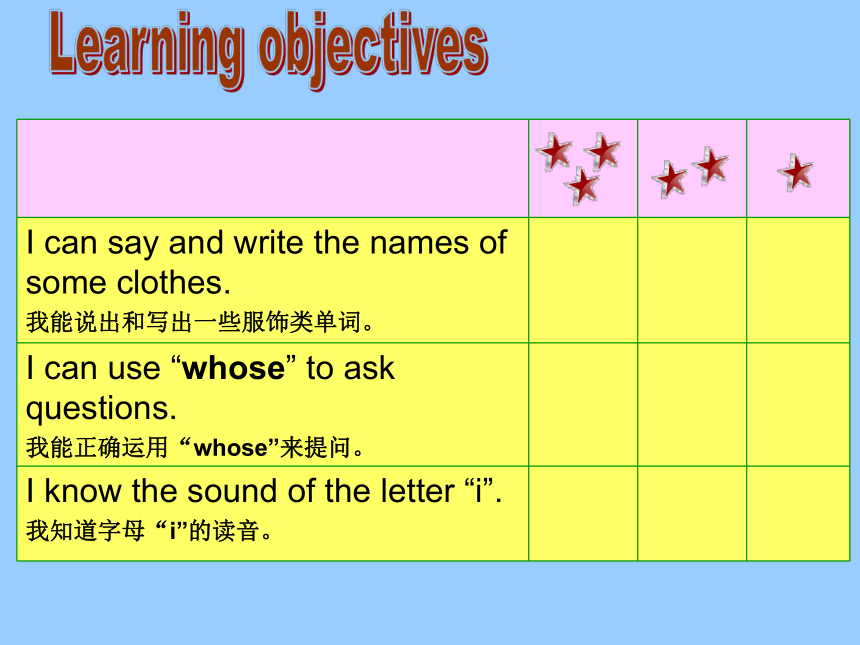 Learning objectives

| | | | |
|---|---|---|---|
| I can say and write the names of some clothes. 我能说出和写出一些服饰类单词。 | | | |
| I can use “whose” to ask questions. 我能正确运用“whose”来提问。 | | | |
| I know the sound of the letter “i”. 我知道字母“i”的读音。 | | | |